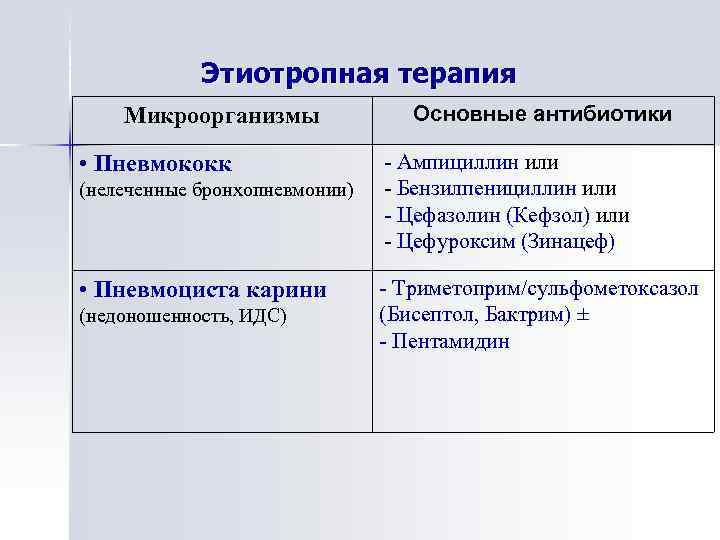 Этиотропная терапия

| Микроорганизмы | Основные антибиотики |
|---|---|
| • Пневмококк (нелеченные бронхопневмонии) | - Ампициллин или - Бензилпенициллин или - Цефазолин (Кефзол) или - Цефуроксим (Зинацеф) |
| • Пневмоциста карини (недоношенность, ИДС) | - Триметоприм/сульфометоксазол (Бисептол, Бактрим) ± - Пентамидин |